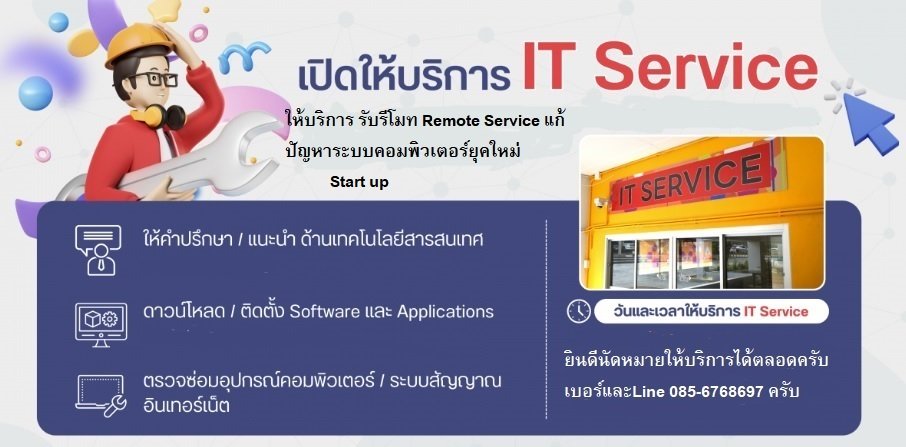 เปิดให้บริการ IT Service

ให้บริการ รับรีโมท Remote Service แก้ปัญหาระบบคอมพิวเตอร์ยุคใหม่

Start up

IT SERVICE

ให้คำปรึกษา / แนะนำ ด้านเทคโนโลยีสารสนเทศ

ดาวน์โหลด / ติดตั้ง Software และ Applications

ตรวจซ่อมอุปกรณ์คอมพิวเตอร์ / ระบบสัญญาณอินเทอร์เน็ต

วันและเวลาให้บริการ IT Service

ยินดีนัดหมายให้บริการได้ตลอดครับ

เบอร์และLine 085-6768697 ครับ